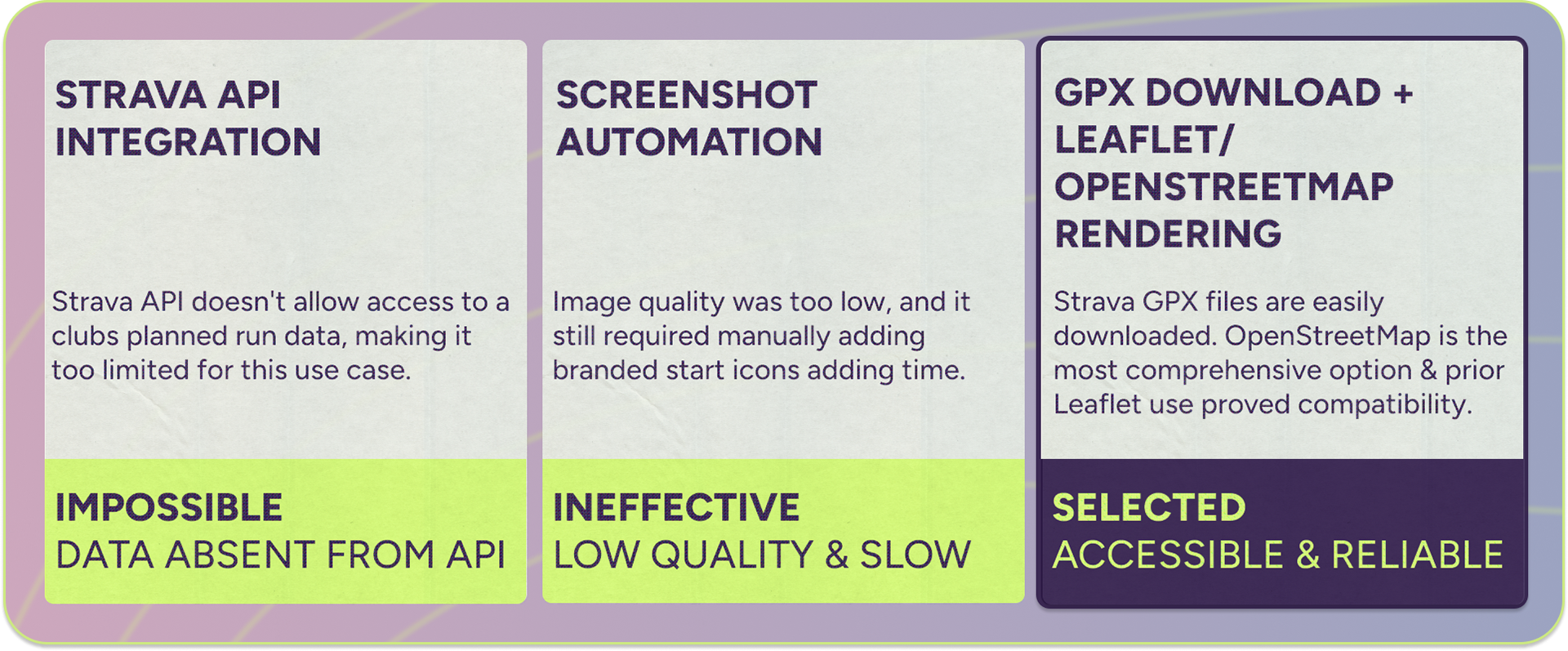 STRAVA API INTEGRATION

Strava API doesn't allow access to a clubs planned run data, making it too limited for this use case.

IMPOSSIBLE
DATA ABSENT FROM API

SCREENSHOT AUTOMATION

Image quality was too low, and it still required manually adding branded start icons adding time.

INEFFECTIVE
LOW QUALITY & SLOW

GPX DOWNLOAD + LEAFLET/ OPENSTREETMAP RENDERING

Strava GPX files are easily downloaded. OpenStreetMap is the most comprehensive option & prior Leaflet use proved compatibility.

SELECTED
ACCESSIBLE & RELIABLE